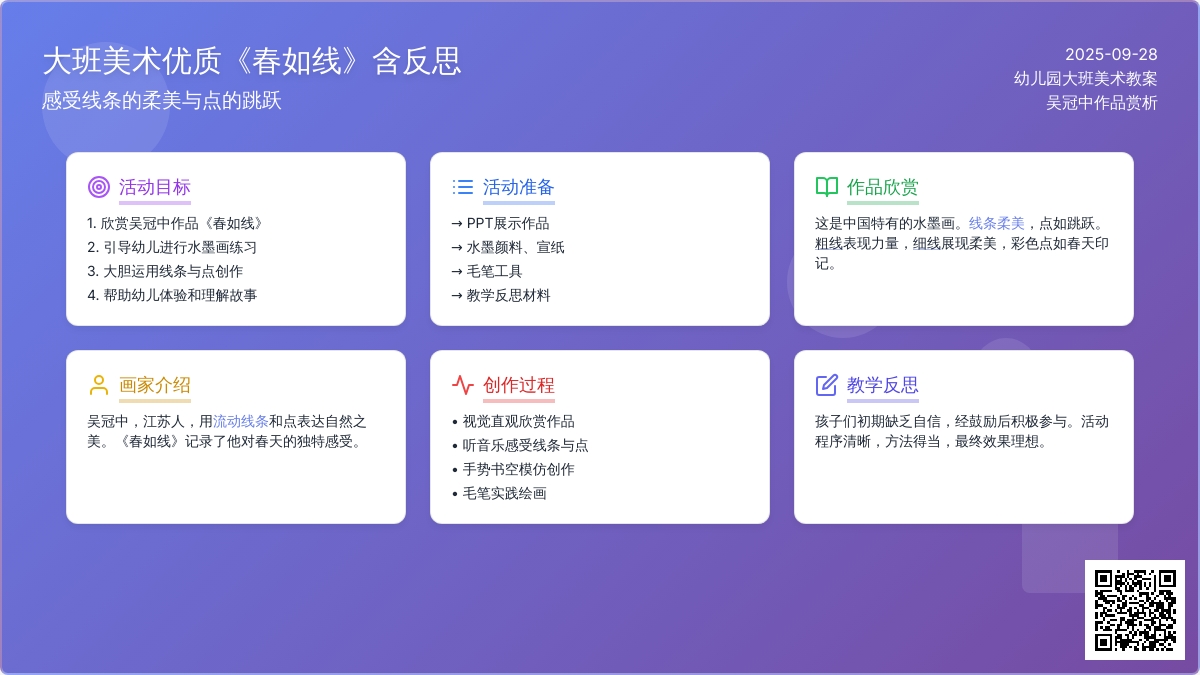 大班美术优质《春如线》含反思
感受线条的柔美与点的跳跃

2025-09-28
幼儿园大班美术教案
吴冠中作品赏析

活动目标
1. 欣赏吴冠中作品《春如线》
2. 引导幼儿进行水墨画练习
3. 大胆运用线条与点创作
4. 帮助幼儿体验和理解故事

活动准备
→ PPT展示作品
→ 水墨颜料、宣纸
→ 毛笔工具
→ 教学反思材料

作品欣赏
这是中国特有的水墨画。线条柔美，点如跳跃。粗线表现力量，细线展现柔美，彩色点如春天印记。

画家介绍
吴冠中，江苏人，用流动线条和点表达自然之美。《春如线》记录了他对春天的独特感受。

创作过程
• 视觉直观欣赏作品
• 听音乐感受线条与点
• 手势书空模仿创作
• 毛笔实践绘画

教学反思
孩子们初期缺乏自信，经鼓励后积极参与。活动程序清晰，方法得当，最终效果理想。